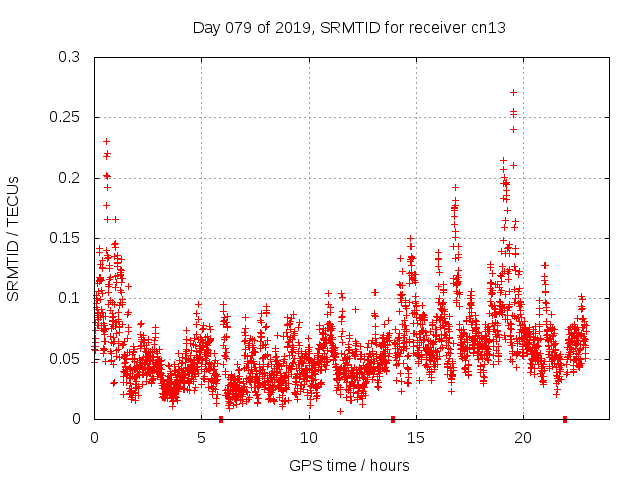 Day 079 of 2019, SRMTID for receiver cn13

SRMTID / TECUs

0.3
0.25
0.2
0.15
0.1
0.05
0

0
5
10
15
20

GPS time / hours